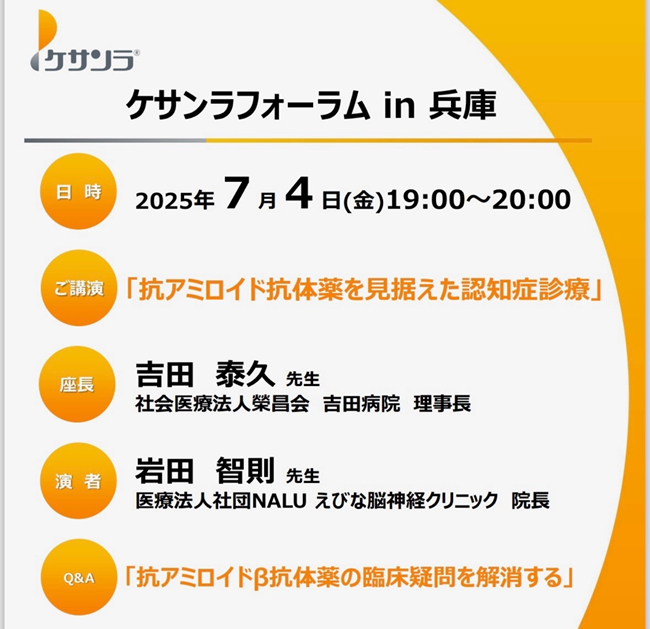 ケサンラ®

ケサンラフォーラム in 兵庫

日 時
2025年 7 月 4 日(金)19:00～20:00

ご講演
「抗アミロイド抗体薬を見据えた認知症診療」

座長
吉田　泰久 先生
社会医療法人榮昌会　吉田病院　理事長

演 者
岩田　智則 先生
医療法人社団NALU えびな脳神経クリニック　院長

Q&A
「抗アミロイドβ抗体薬の臨床疑問を解消する」